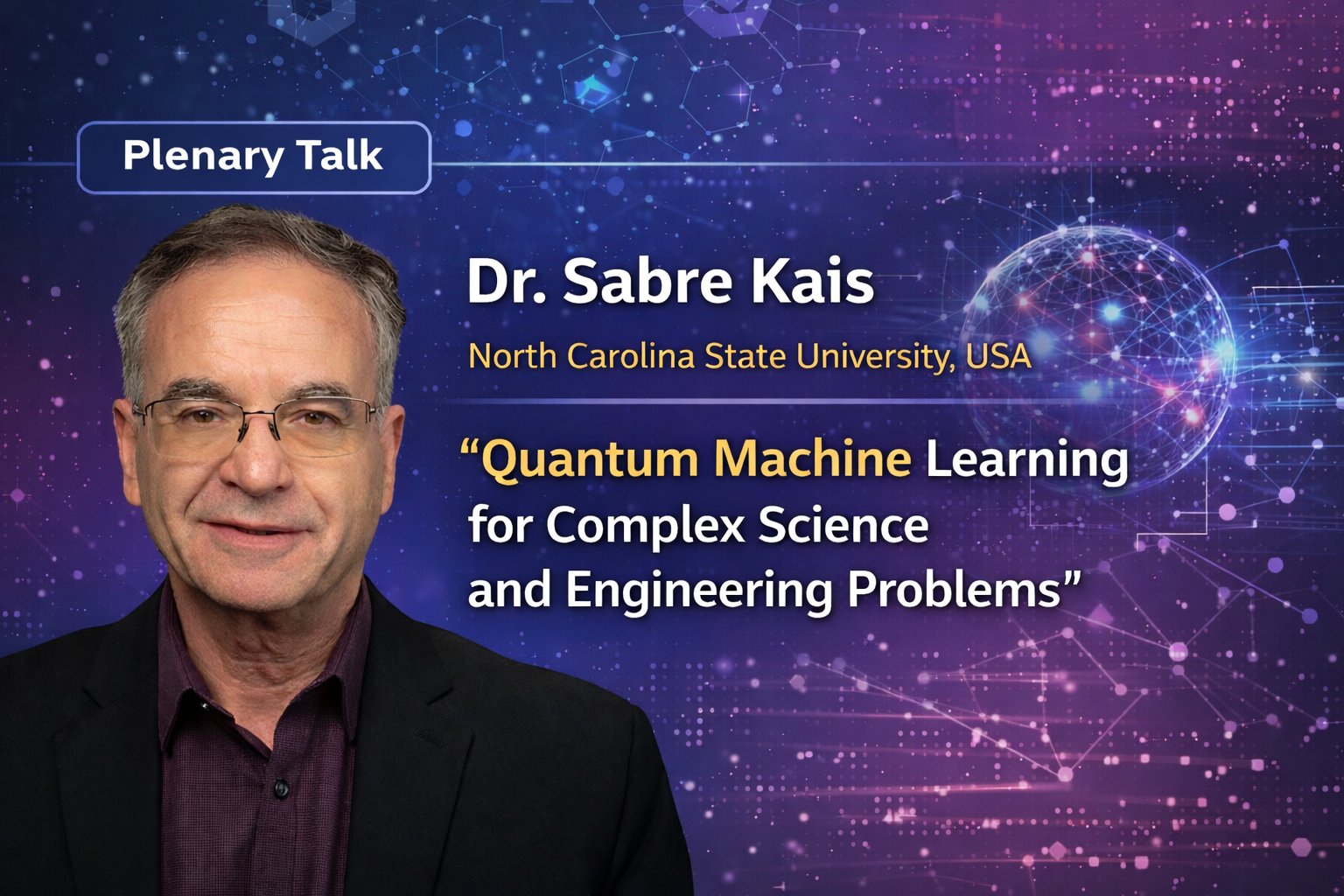 Plenary Talk

Dr. Sabre Kais

North Carolina State University, USA

“Quantum Machine Learning for Complex Science and Engineering Problems”